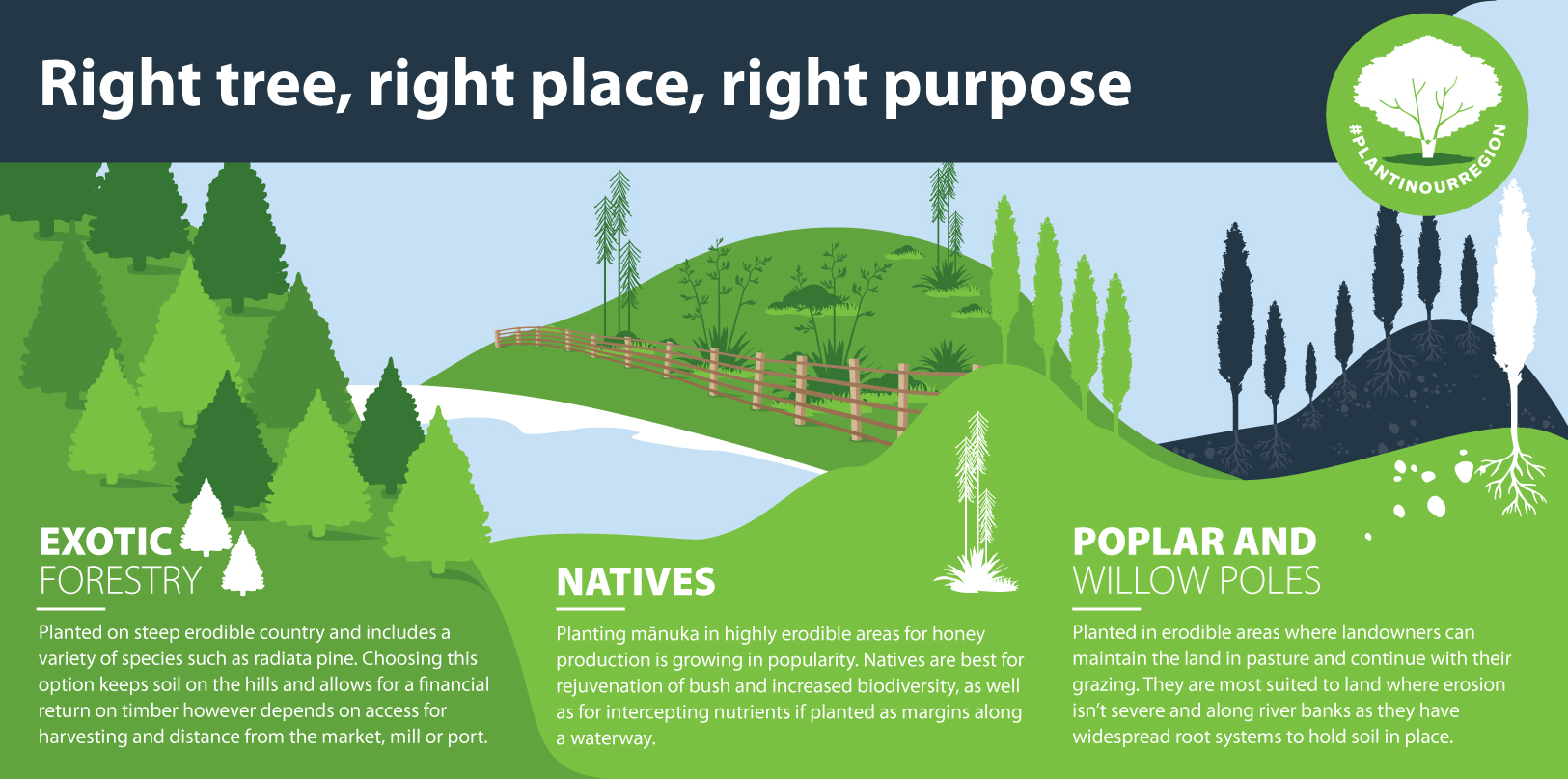 Right tree, right place, right purpose

#PLANTINOURREGION

EXOTIC FORESTRY

Planted on steep erodible country and includes a variety of species such as radiata pine. Choosing this option keeps soil on the hills and allows for a financial return on timber however depends on access for harvesting and distance from the market, mill or port.

NATIVES

Planting mānuka in highly erodible areas for honey production is growing in popularity. Natives are best for rejuvenation of bush and increased biodiversity, as well as for intercepting nutrients if planted as margins along a waterway.

POPLAR AND WILLOW POLES

Planted in erodible areas where landowners can maintain the land in pasture and continue with their grazing. They are most suited to land where erosion isn't severe and along river banks as they have widespread root systems to hold soil in place.